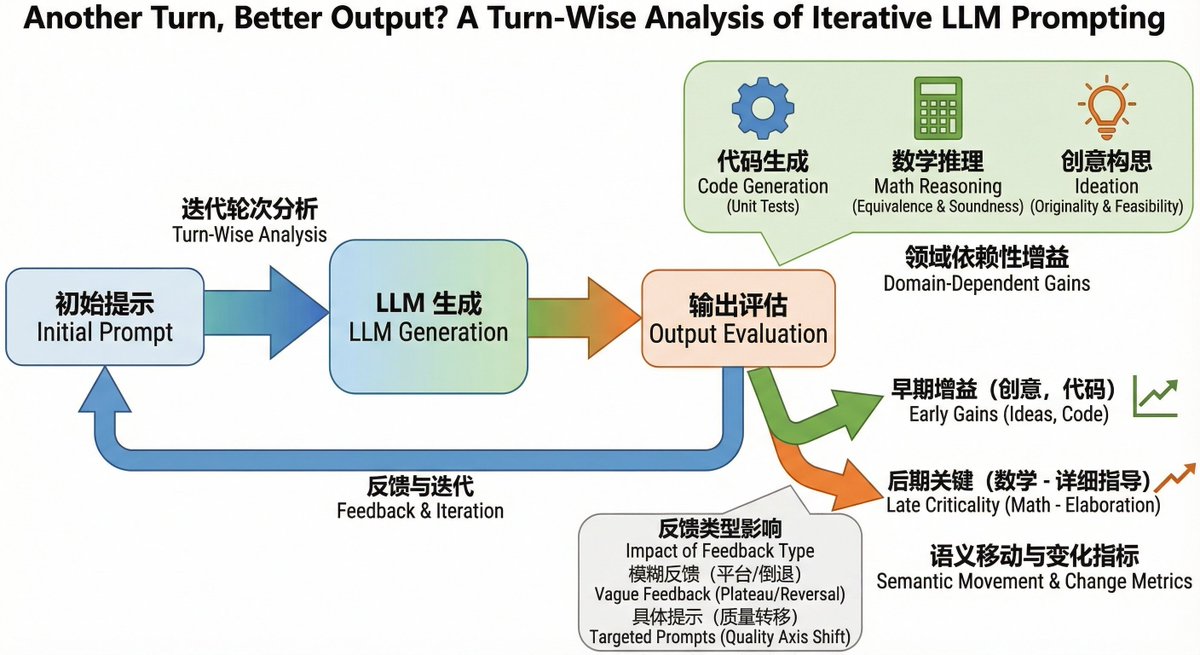 Another Turn, Better Output? A Turn-Wise Analysis of Iterative LLM Prompting

代码生成
Code Generation
(Unit Tests)

数学推理
Math Reasoning
(Equivalence & Soundness)

创意构思
Ideation
(Originality & Feasibility)

领域依赖性增益
Domain-Dependent Gains

迭代轮次分析
Turn-Wise Analysis

初始提示
Initial Prompt

LLM 生成
LLM Generation

输出评估
Output Evaluation

早期增益（创意，代码）
Early Gains (Ideas, Code)

后期关键（数学 - 详细指导）
Late Criticality (Math - Elaboration)

反馈与迭代
Feedback & Iteration

反馈类型影响
Impact of Feedback Type
模糊反馈（平台/倒退）
Vague Feedback (Plateau/Reversal)
具体提示（质量转移）
Targeted Prompts (Quality Axis Shift)

语义移动与变化指标
Semantic Movement & Change Metrics